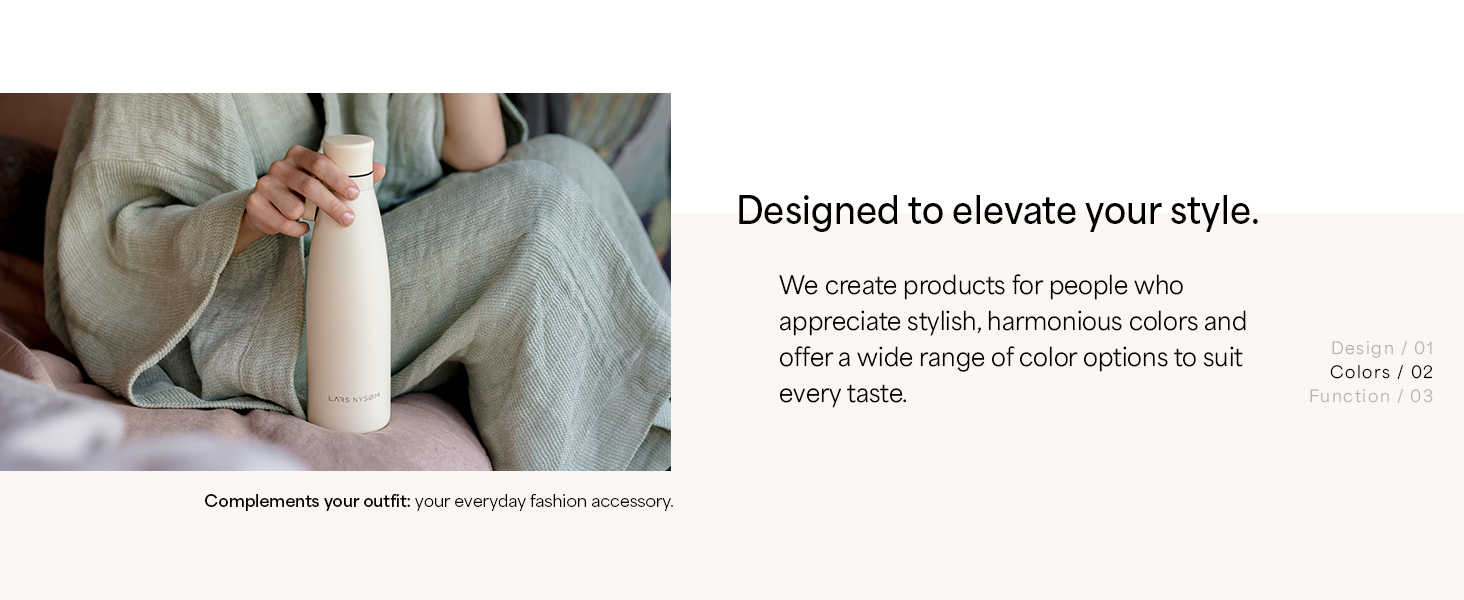 LARS NYSØM

Complements your outfit: your everyday fashion accessory.

Designed to elevate your style.

We create products for people who appreciate stylish, harmonious colors and offer a wide range of color options to suit every taste.

Design / 01
Colors / 02
Function / 03